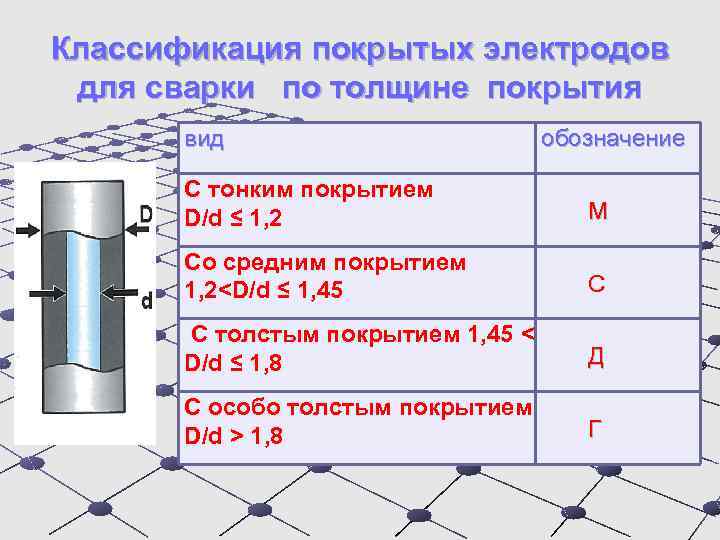 Классификация покрытых электродов для сварки по толщине покрытия

D

d

| вид | обозначение |
|---|---|
| С тонким покрытием D/d ≤ 1,2 | М |
| Со средним покрытием 1,2<D/d ≤ 1,45 | С |
| С толстым покрытием 1,45 < D/d ≤ 1,8 | Д |
| С особо толстым покрытием D/d > 1,8 | Г |